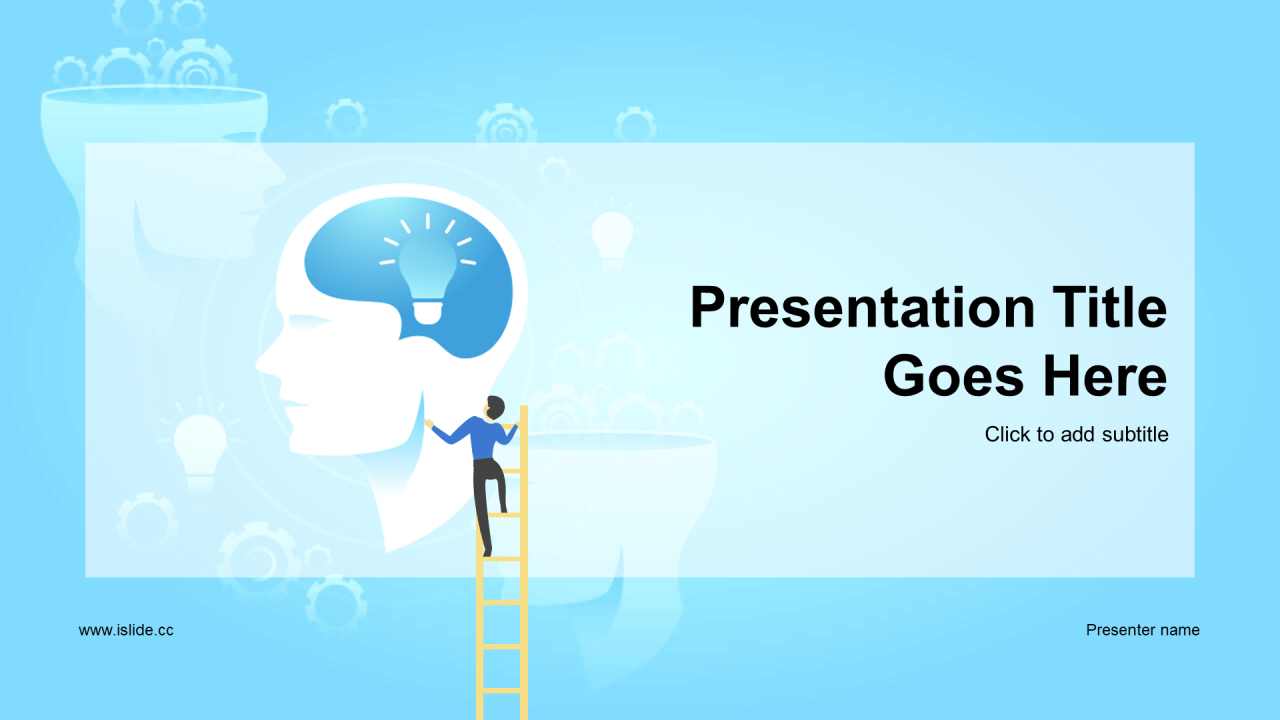 Presentation Title Goes Here

Click to add subtitle

www.islide.cc

Presenter name